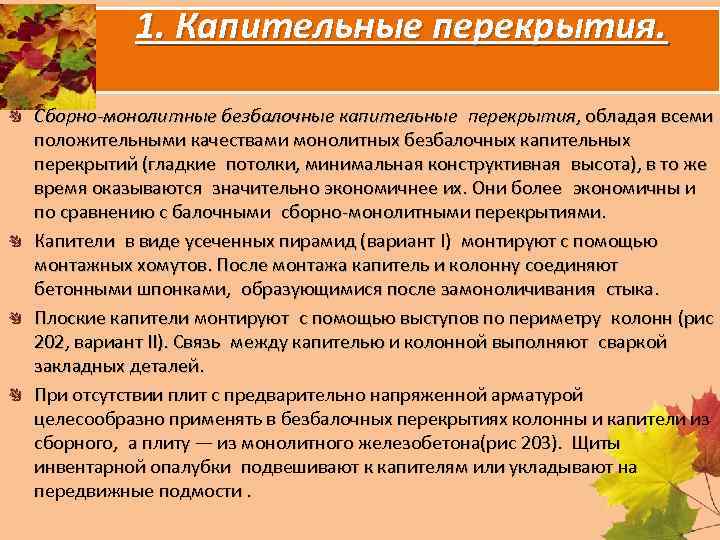 1. Капительные перекрытия.

Сборно-монолитные безбалочные капительные перекрытия, обладая всеми положительными качествами монолитных безбалочных капительных перекрытий (гладкие потолки, минимальная конструктивная высота), в то же время оказываются значительно экономичнее их. Они более экономичны и по сравнению с балочными сборно-монолитными перекрытиями.

Капители в виде усеченных пирамид (вариант I) монтируют с помощью монтажных хомутов. После монтажа капитель и колонну соединяют бетонными шпонками, образующимися после замоноличивания стыка.

Плоские капители монтируют с помощью выступов по периметру колонн (рис 202, вариант II). Связь между капителью и колонной выполняют сваркой закладных деталей.

При отсутствии плит с предварительно напряженной арматурой целесообразно применять в безбалочных перекрытиях колонны и капители из сборного, а плиту — из монолитного железобетона(рис 203). Щиты инвентарной опалубки подвешивают к капителям или укладывают на передвижные подмости .